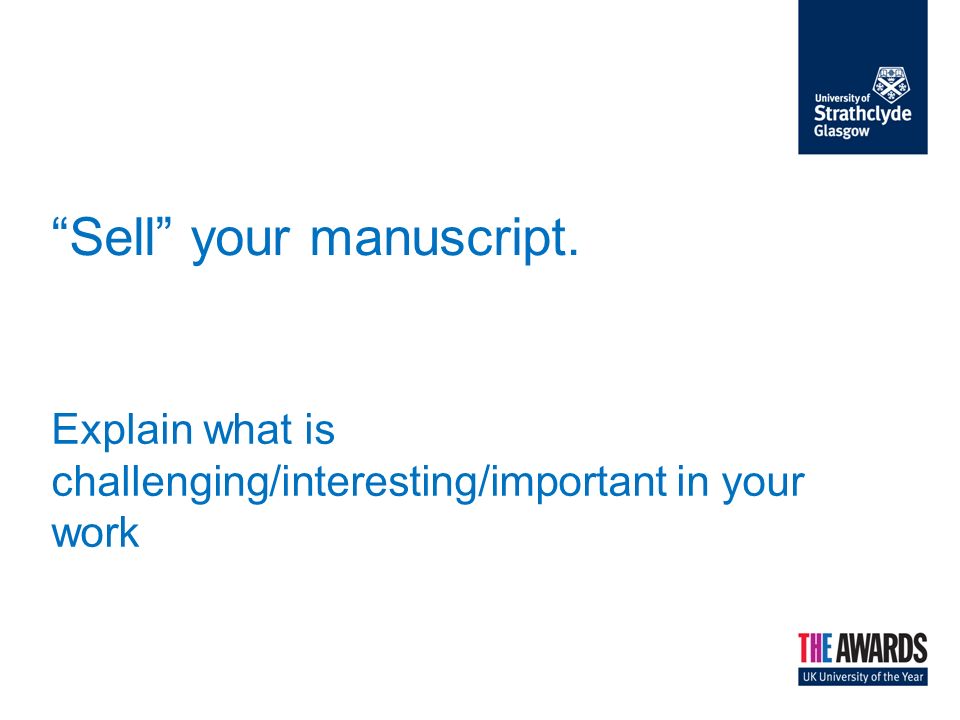 University of
Strathclyde
Glasgow

“Sell” your manuscript.

Explain what is challenging/interesting/important in your work

THE AWARDS
UK University of the Year